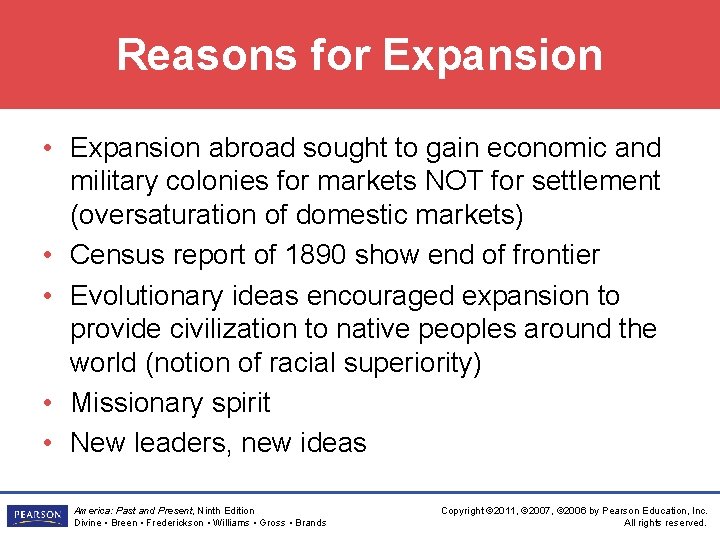 Reasons for Expansion

• Expansion abroad sought to gain economic and military colonies for markets NOT for settlement (oversaturation of domestic markets)
• Census report of 1890 show end of frontier
• Evolutionary ideas encouraged expansion to provide civilization to native peoples around the world (notion of racial superiority)
• Missionary spirit
• New leaders, new ideas

PEARSON

America: Past and Present, Ninth Edition
Divine • Breen • Frederickson • Williams • Gross • Brands

Copyright ©2011, ©2007, ©2006 by Pearson Education, Inc.
All rights reserved.